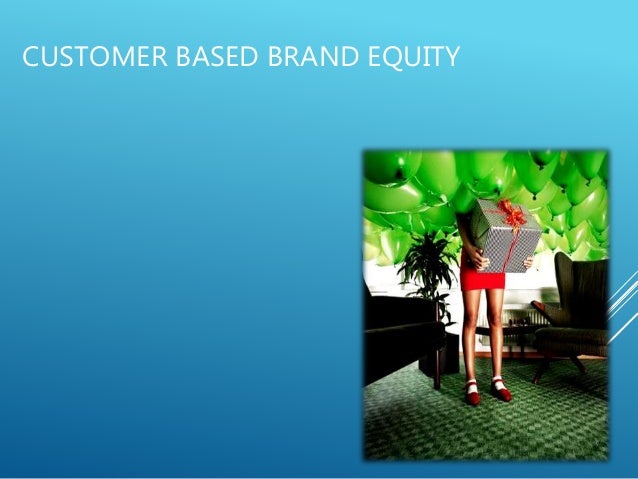 CUSTOMER BASED BRAND EQUITY